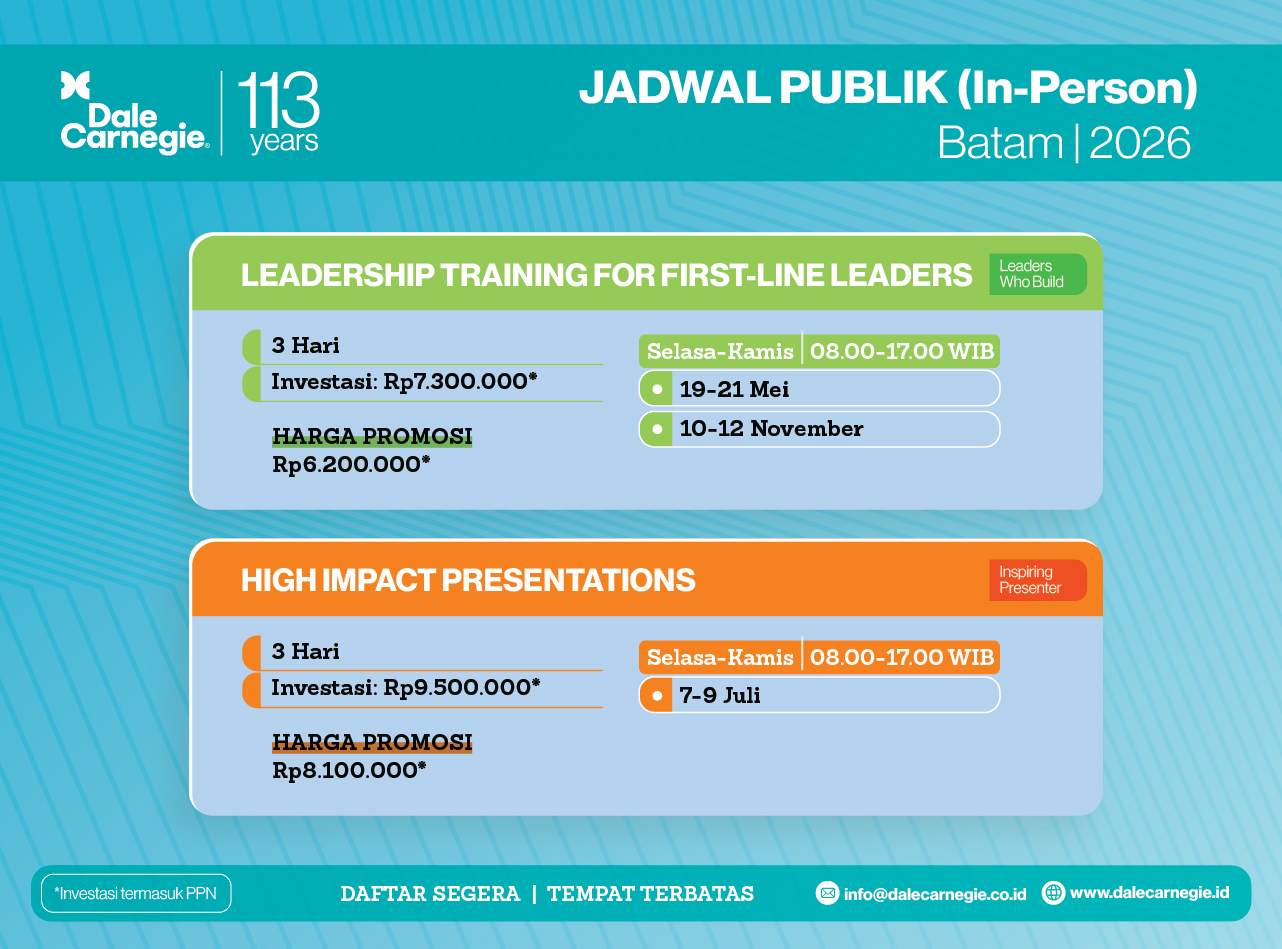 Dale Carnegie® | 113 years

JADWAL PUBLIK (In-Person)
Batam | 2026

LEADERSHIP TRAINING FOR FIRST-LINE LEADERS
Leaders Who Build

3 Hari
Investasi: Rp7.300.000*

HARGA PROMOSI
Rp6.200.000*

Selasa-Kamis | 08.00-17.00 WIB
19-21 Mei
10-12 November

HIGH IMPACT PRESENTATIONS
Inspiring Presenter

3 Hari
Investasi: Rp9.500.000*

HARGA PROMOSI
Rp8.100.000*

Selasa-Kamis | 08.00-17.00 WIB
7-9 Juli

*Investasi termasuk PPN

DAFTAR SEGERA | TEMPAT TERBATAS

info@dalecarnegie.co.id
www.dalecarnegie.id